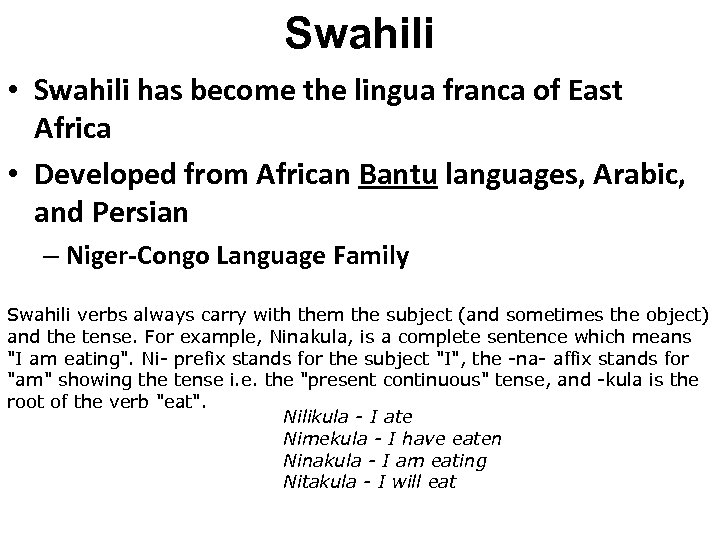 Swahili

• Swahili has become the lingua franca of East Africa

• Developed from African Bantu languages, Arabic, and Persian

– Niger-Congo Language Family

Swahili verbs always carry with them the subject (and sometimes the object) and the tense. For example, Ninakula, is a complete sentence which means "I am eating". Ni- prefix stands for the subject "I", the -na- affix stands for "am" showing the tense i.e. the "present continuous" tense, and -kula is the root of the verb "eat".

Nilikula - I ate
Nimekula - I have eaten
Ninakula - I am eating
Nitakula - I will eat